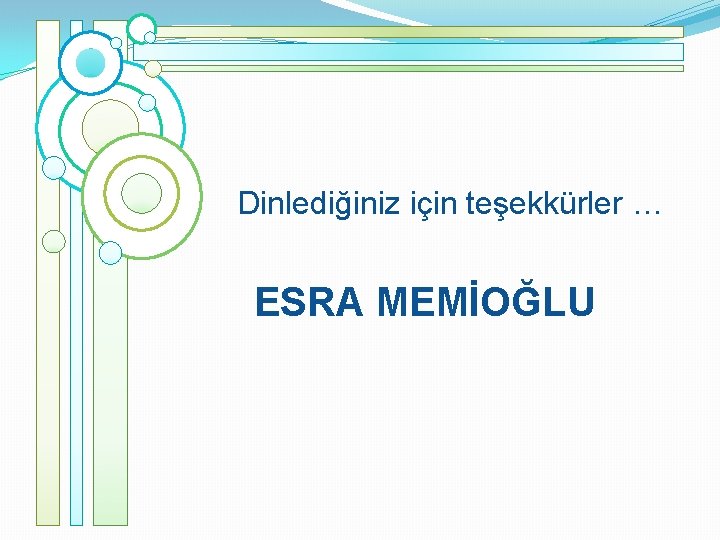 Dinlediğiniz için teşekkürler …

ESRA MEMİOĞLU